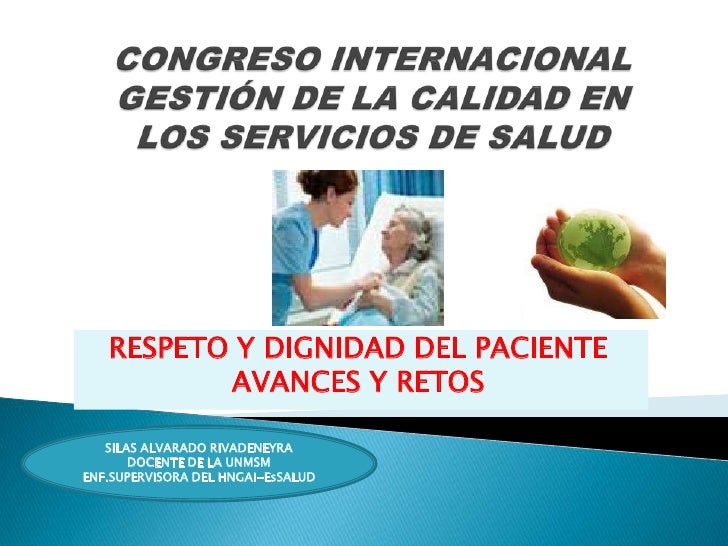 CONGRESO INTERNACIONAL GESTIÓN DE LA CALIDAD EN LOS SERVICIOS DE SALUD

RESPETO Y DIGNIDAD DEL PACIENTE
AVANCES Y RETOS

SILAS ALVARADO RIVADENEYRA
DOCENTE DE LA UNMSM
ENF.SUPERVISORA DEL HNGAI-EsSALUD